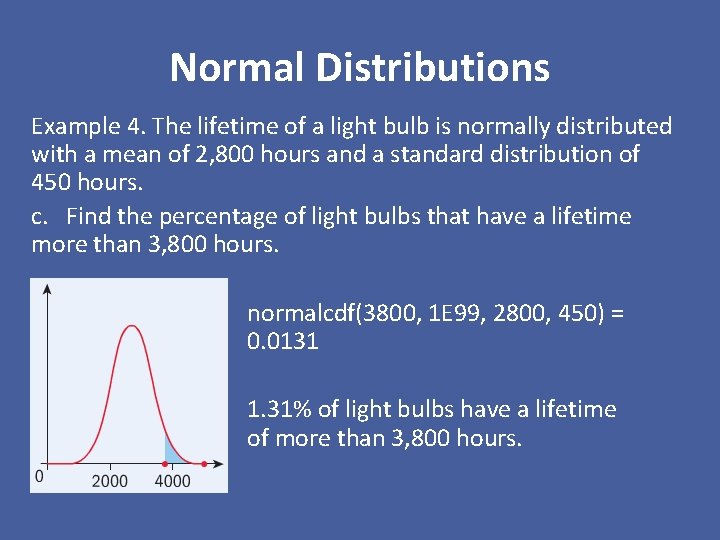 Normal Distributions

Example 4. The lifetime of a light bulb is normally distributed with a mean of 2,800 hours and a standard distribution of 450 hours.

c. Find the percentage of light bulbs that have a lifetime more than 3,800 hours.

0
2000
4000

normalcdf(3800, 1E99, 2800, 450) = 0.0131

1.31% of light bulbs have a lifetime of more than 3,800 hours.